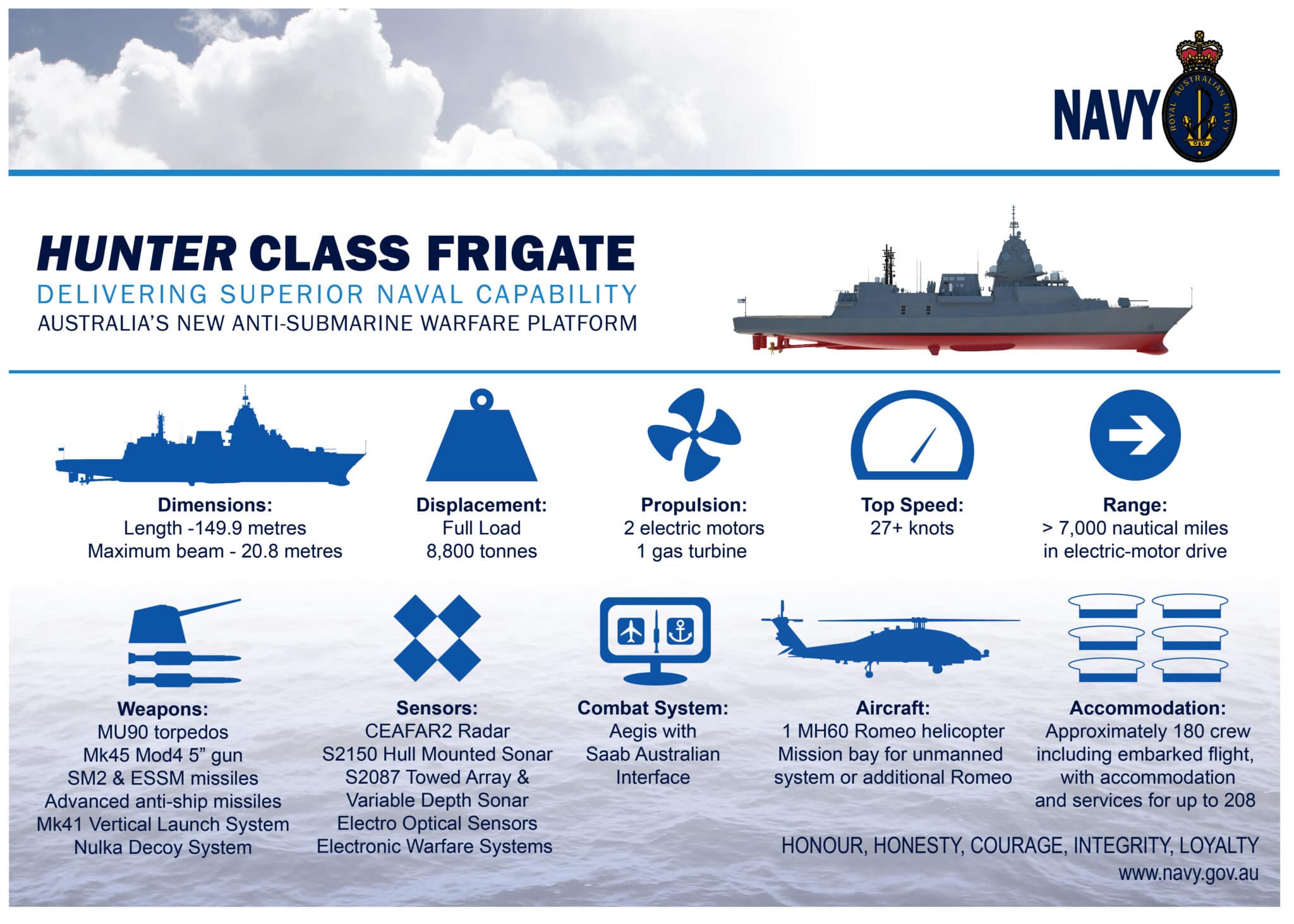 NAVY

ROYAL AUSTRALIAN NAVY

HUNTER CLASS FRIGATE
DELIVERING SUPERIOR NAVAL CAPABILITY
AUSTRALIA'S NEW ANTI-SUBMARINE WARFARE PLATFORM

Dimensions:
Length -149.9 metres
Maximum beam - 20.8 metres

Displacement:
Full Load
8,800 tonnes

Propulsion:
2 electric motors
1 gas turbine

Top Speed:
27+ knots

Range:
> 7,000 nautical miles
in electric-motor drive

Weapons:
MU90 torpedos
Mk45 Mod4 5" gun
SM2 & ESSM missiles
Advanced anti-ship missiles
Mk41 Vertical Launch System
Nulka Decoy System

Sensors:
CEAFAR2 Radar
S2150 Hull Mounted Sonar
S2087 Towed Array &
Variable Depth Sonar
Electro Optical Sensors
Electronic Warfare Systems

Combat System:
Aegis with
Saab Australian
Interface

Aircraft:
1 MH60 Romeo helicopter
Mission bay for unmanned
system or additional Romeo

Accommodation:
Approximately 180 crew
including embarked flight,
with accommodation
and services for up to 208

HONOUR, HONESTY, COURAGE, INTEGRITY, LOYALTY
www.navy.gov.au